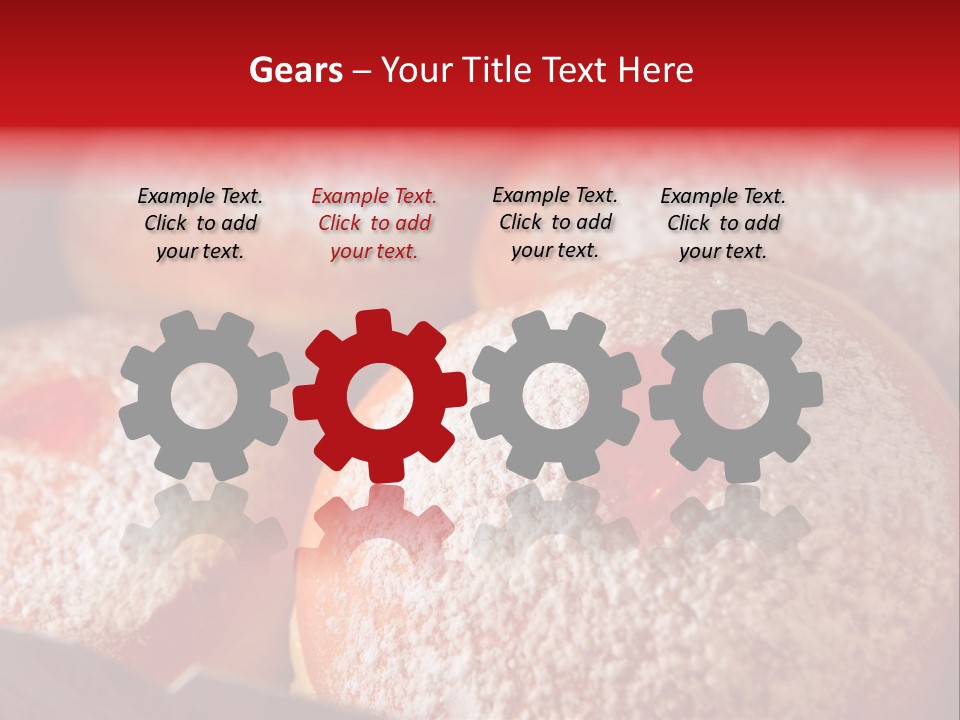 Gears – Your Title Text Here

Example Text. Click to add your text.

Example Text. Click to add your text.

Example Text. Click to add your text.

Example Text. Click to add your text.